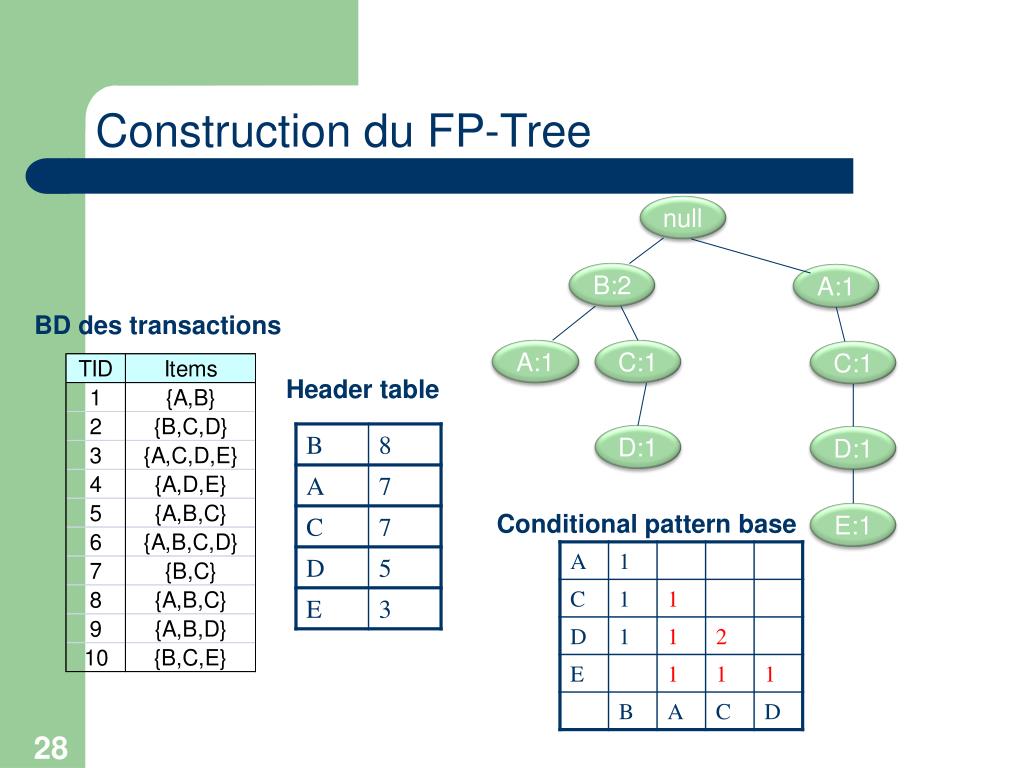 Construction du FP-Tree

null

B:2

A:1

A:1

C:1

C:1

D:1

D:1

E:1

BD des transactions

| TID | Items |
|---|---|
| 1 | {A,B} |
| 2 | {B,C,D} |
| 3 | {A,C,D,E} |
| 4 | {A,D,E} |
| 5 | {A,B,C} |
| 6 | {A,B,C,D} |
| 7 | {B,C} |
| 8 | {A,B,C} |
| 9 | {A,B,D} |
| 10 | {B,C,E} |

Header table

| B | 8 |
|---|---|
| A | 7 |
| C | 7 |
| D | 5 |
| E | 3 |

Conditional pattern base

| A | 1 | | | |
|---|---|---|---|---|
| C | 1 | 1 | | |
| D | 1 | 1 | 2 | |
| E | | 1 | 1 | 1 |
| | B | A | C | D |

28